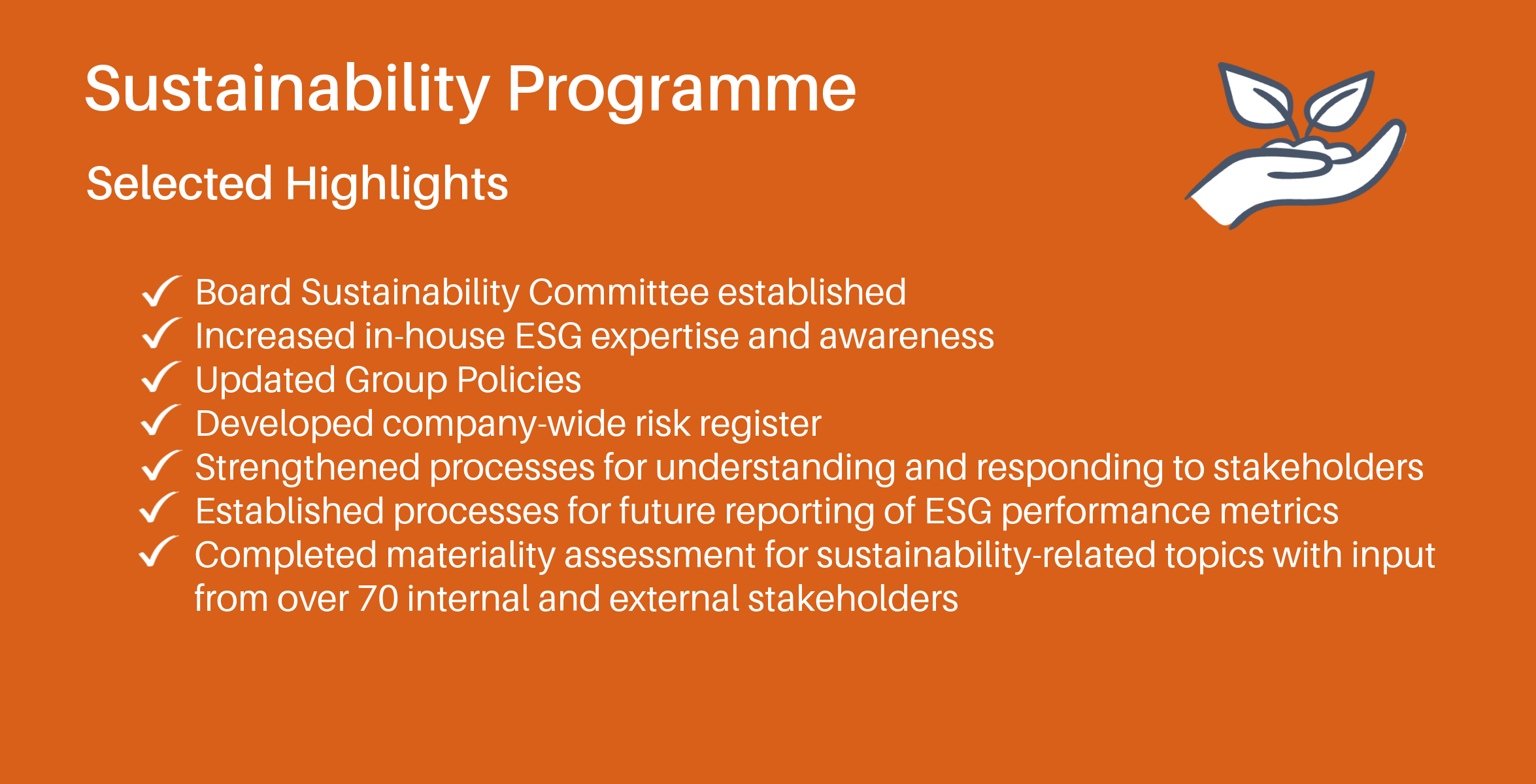 Sustainability Programme

Selected Highlights

✓ Board Sustainability Committee established
✓ Increased in-house ESG expertise and awareness
✓ Updated Group Policies
✓ Developed company-wide risk register
✓ Strengthened processes for understanding and responding to stakeholders
✓ Established processes for future reporting of ESG performance metrics
✓ Completed materiality assessment for sustainability-related topics with input from over 70 internal and external stakeholders